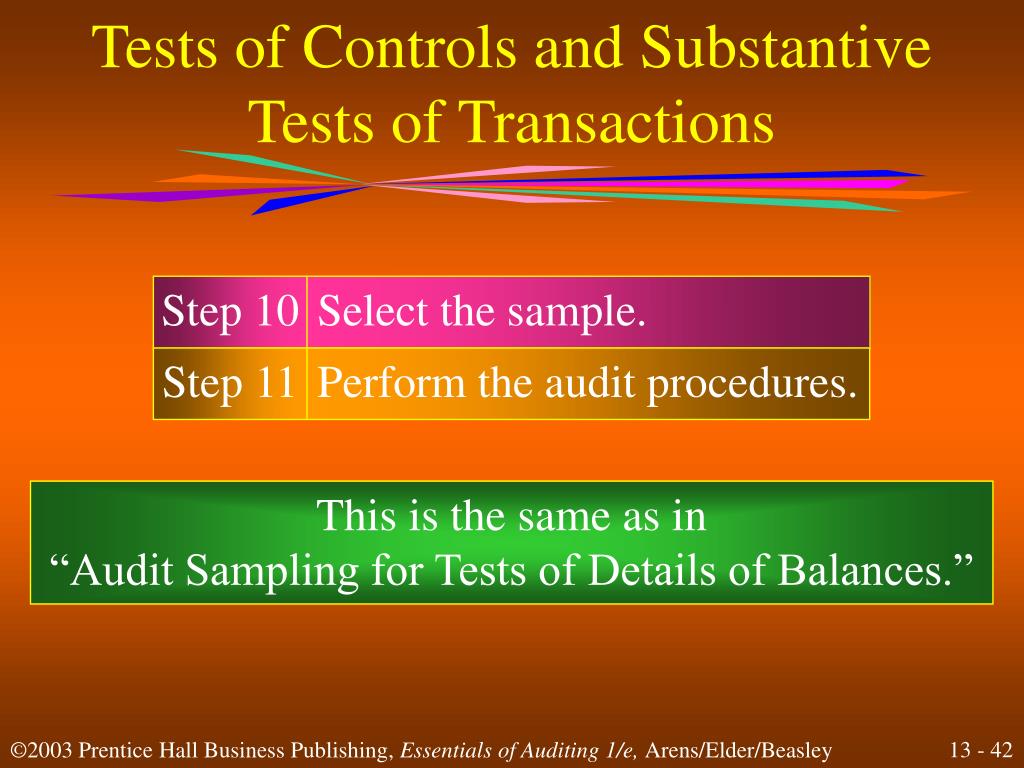 Tests of Controls and Substantive Tests of Transactions

| Step 10 | Select the sample. |
|---|---|
| Step 11 | Perform the audit procedures. |

This is the same as in
“Audit Sampling for Tests of Details of Balances.”

©2003 Prentice Hall Business Publishing, Essentials of Auditing 1/e, Arens/Elder/Beasley

13 - 42